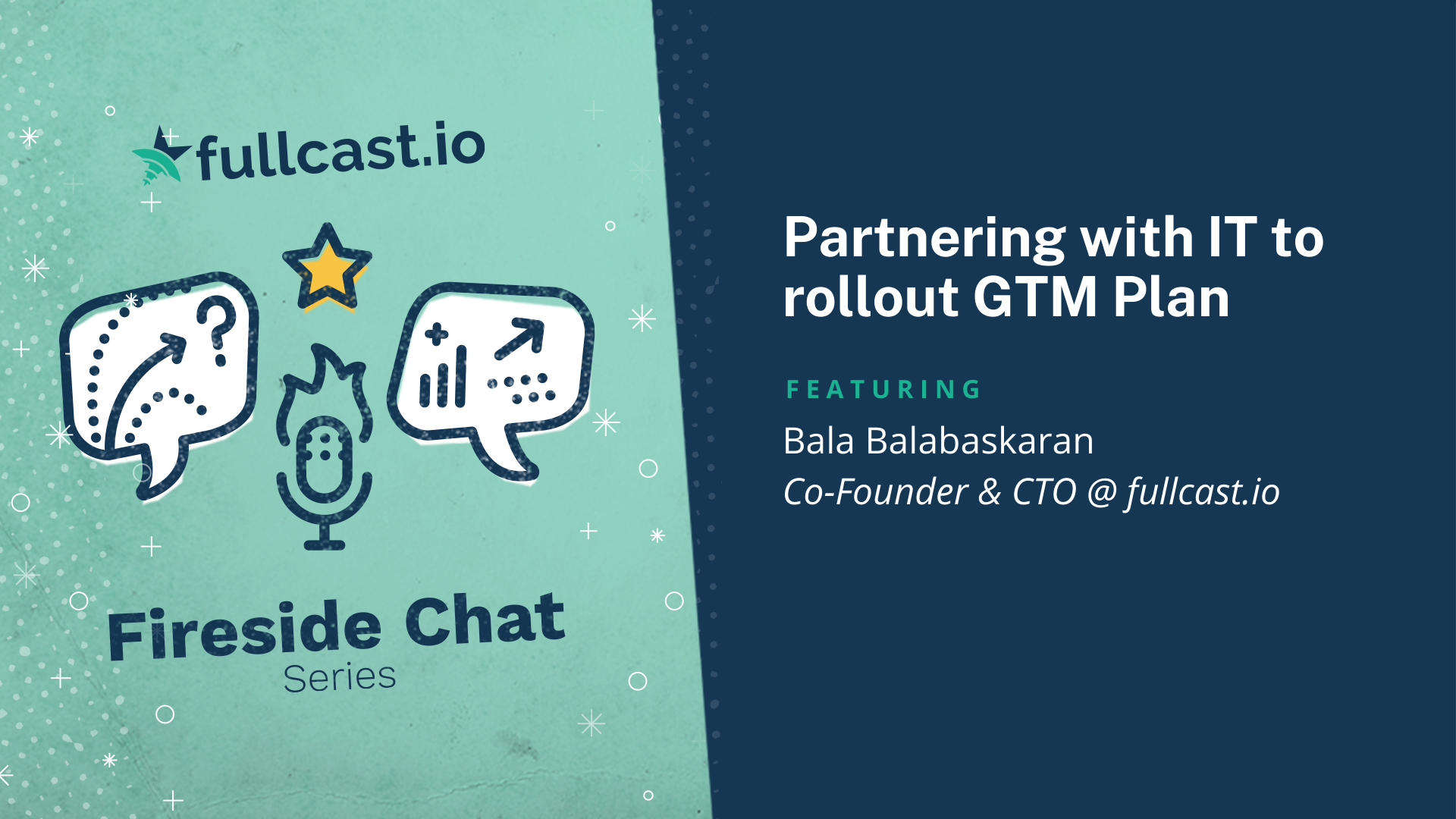 fullcast.io

Fireside Chat
Series

Partnering with IT to rollout GTM Plan

FEATURING

Bala Balabaskaran
Co-Founder & CTO @ fullcast.io